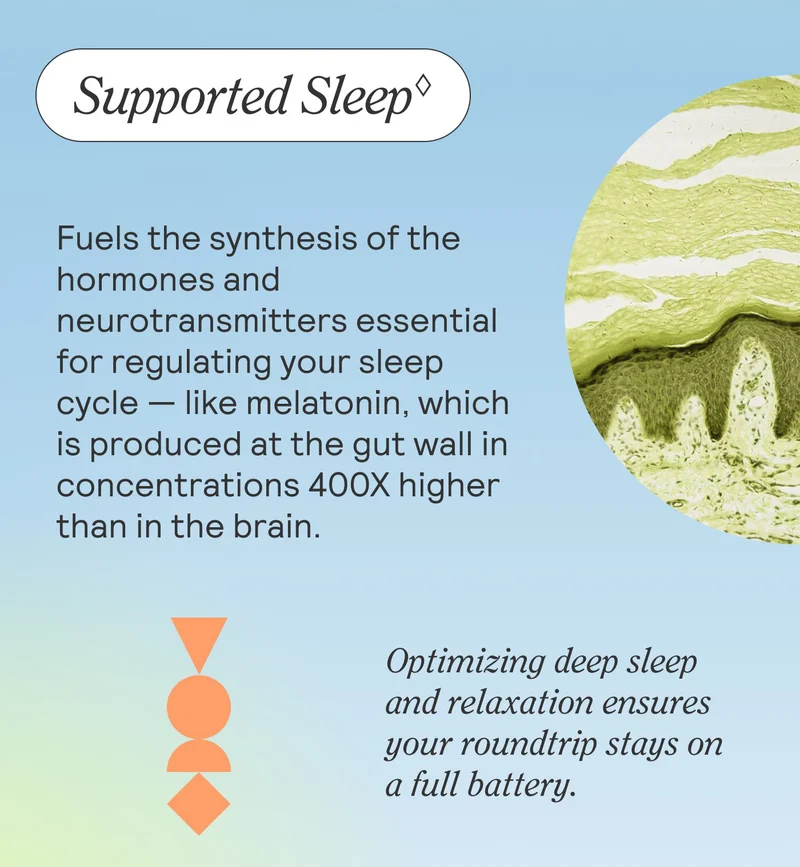 Supported Sleep◊

Fuels the synthesis of the hormones and neurotransmitters essential for regulating your sleep cycle — like melatonin, which is produced at the gut wall in concentrations 400X higher than in the brain.

Optimizing deep sleep and relaxation ensures your roundtrip stays on a full battery.